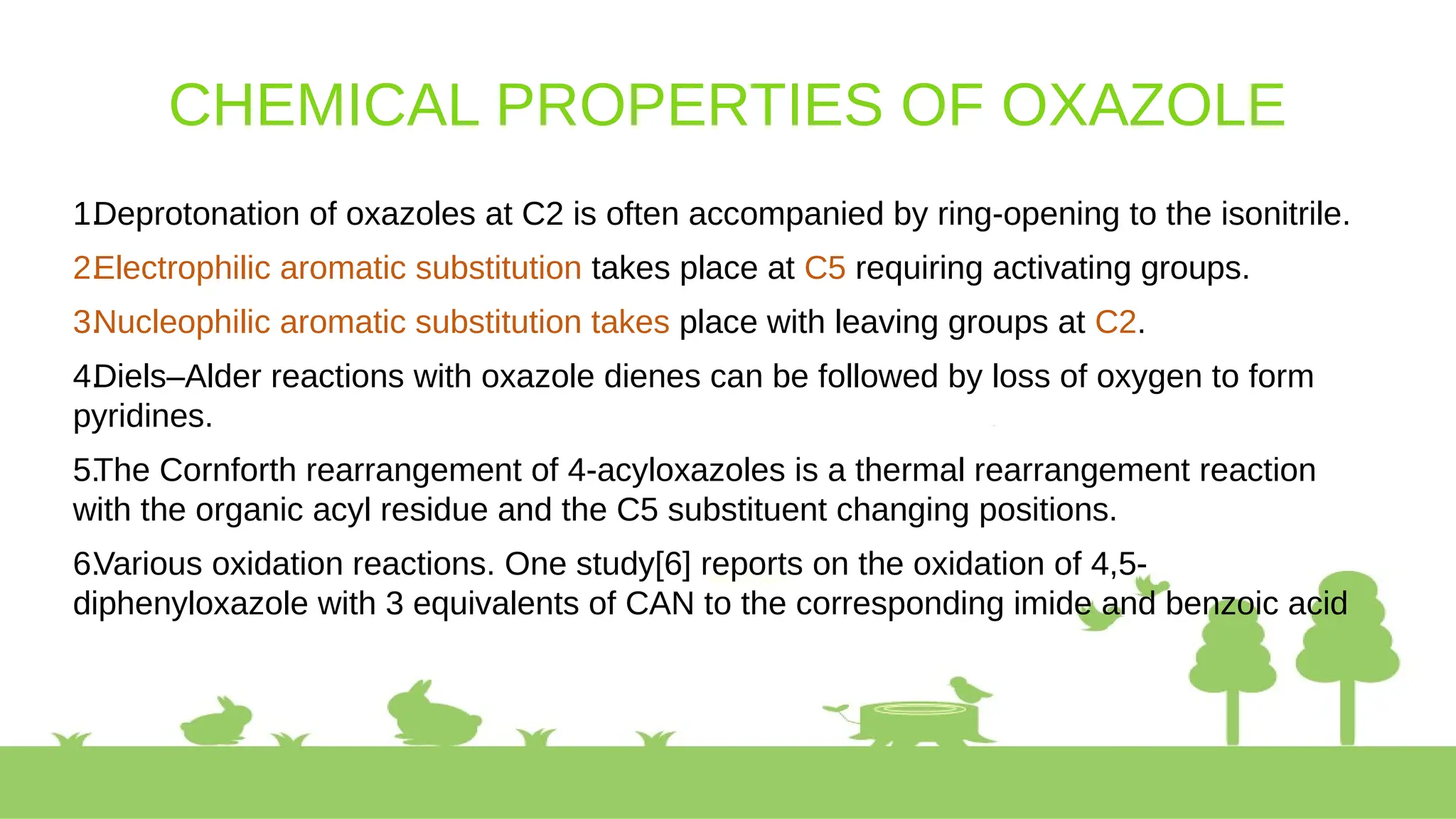 CHEMICAL PROPERTIES OF OXAZOLE

1.Deprotonation of oxazoles at C2 is often accompanied by ring-opening to the isonitrile.

2.Electrophilic aromatic substitution takes place at C5 requiring activating groups.

3.Nucleophilic aromatic substitution takes place with leaving groups at C2.

4.Diels–Alder reactions with oxazole dienes can be followed by loss of oxygen to form pyridines.

5.The Cornforth rearrangement of 4-acyloxazoles is a thermal rearrangement reaction with the organic acyl residue and the C5 substituent changing positions.

6.Various oxidation reactions. One study[6] reports on the oxidation of 4,5-diphenyloxazole with 3 equivalents of CAN to the corresponding imide and benzoic acid